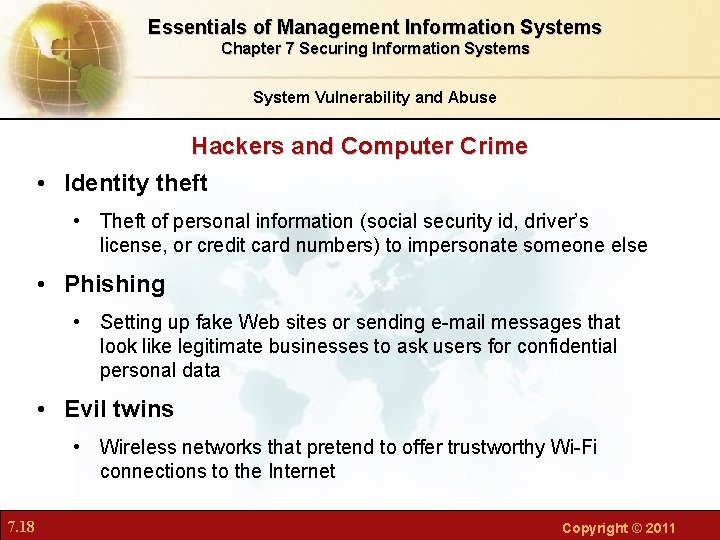 Essentials of Management Information Systems
Chapter 7 Securing Information Systems

System Vulnerability and Abuse

Hackers and Computer Crime

• Identity theft
• Theft of personal information (social security id, driver's license, or credit card numbers) to impersonate someone else

• Phishing
• Setting up fake Web sites or sending e-mail messages that look like legitimate businesses to ask users for confidential personal data

• Evil twins
• Wireless networks that pretend to offer trustworthy Wi-Fi connections to the Internet

7.18

Copyright © 2011